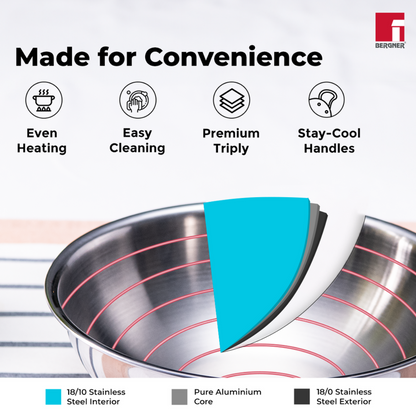 BERGNER

Made for Convenience

Even Heating

Easy Cleaning

Premium Triply

Stay-Cool Handles

18/10 Stainless Steel Interior

Pure Aluminium Core

18/0 Stainless Steel Exterior